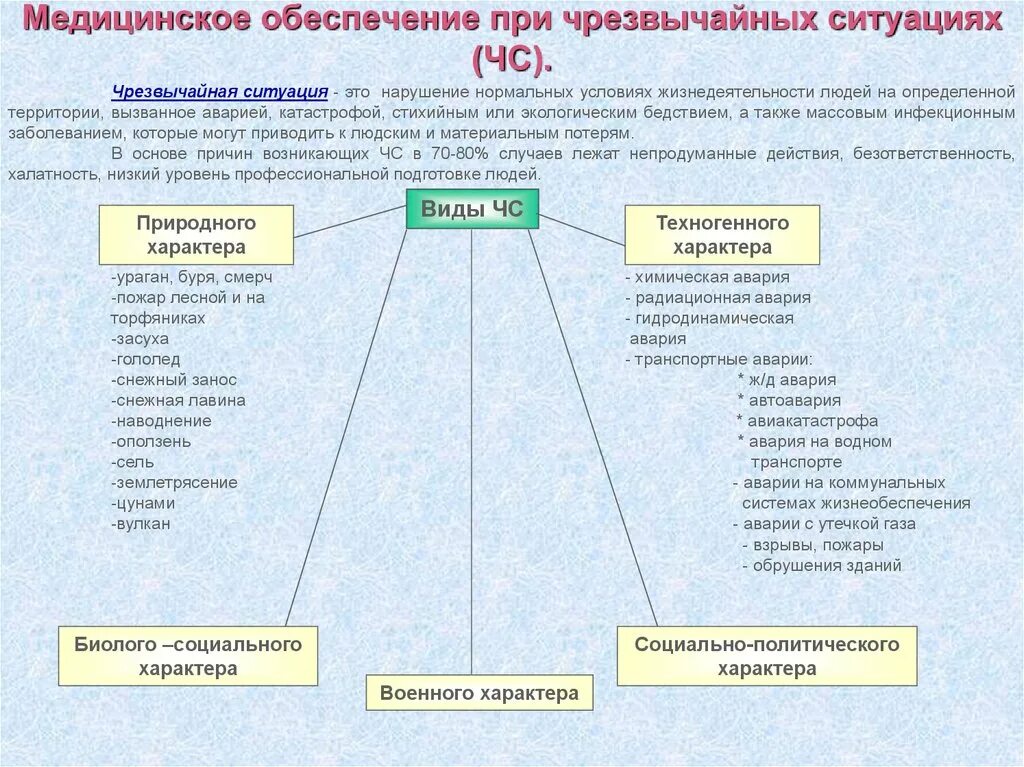 Медицинское обеспечение при чрезвычайных ситуациях (ЧС).

Чрезвычайная ситуация - это нарушение нормальных условиях жизнедеятельности людей на определенной территории, вызванное аварией, катастрофой, стихийным или экологическим бедствием, а также массовым инфекционным заболеванием, которые могут приводить к людским и материальным потерям.

В основе причин возникающих ЧС в 70-80% случаев лежат непродуманные действия, безответственность, халатность, низкий уровень профессиональной подготовке людей.

Виды ЧС

Природного характера

-ураган, буря, смерч
-пожар лесной и на торфяниках
-засуха
-гололед
-снежный занос
-снежная лавина
-наводнение
-оползень
-сель
-землетрясение
-цунами
-вулкан

Техногенного характера

- химическая авария
- радиационная авария
- гидродинамическая авария
- транспортные аварии:
* ж/д авария
* автоавария
* авиакатастрофа
* авария на водном транспорте
- аварии на коммунальных системах жизнеобеспечения
- аварии с утечкой газа
- взрывы, пожары
- обрушения зданий

Биолого –социального характера

Военного характера

Социально-политического характера